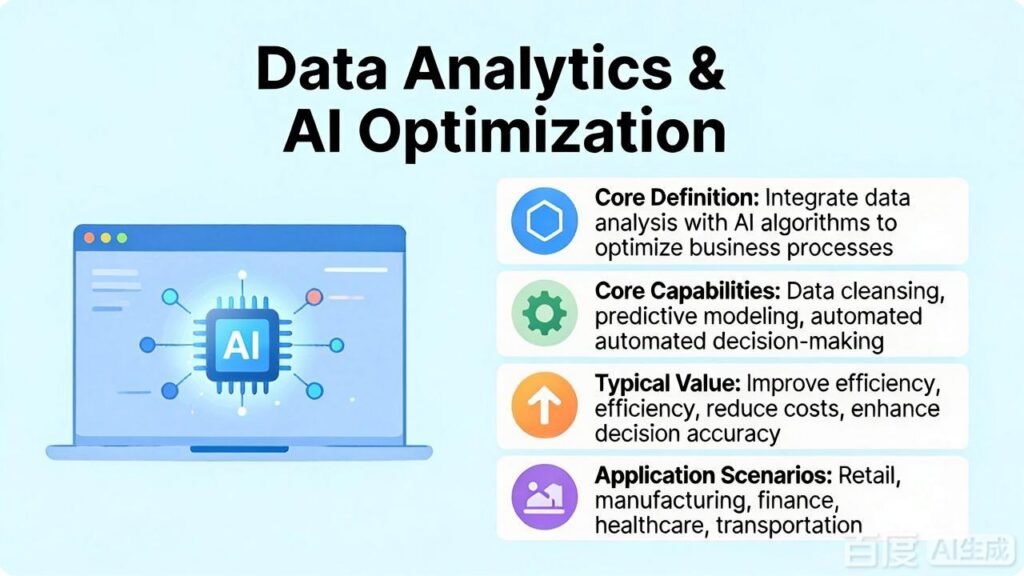 Data Analytics & AI Optimization

AI

Core Definition: Integrate data analysis with AI algorithms to optimize business processes

Core Capabilities: Data cleansing, predictive modeling, automated automated decision-making

Typical Value: Improve efficiency, efficiency, reduce costs, enhance decision accuracy

Application Scenarios: Retail, manufacturing, finance, healthcare, transportation

百度 AI生成